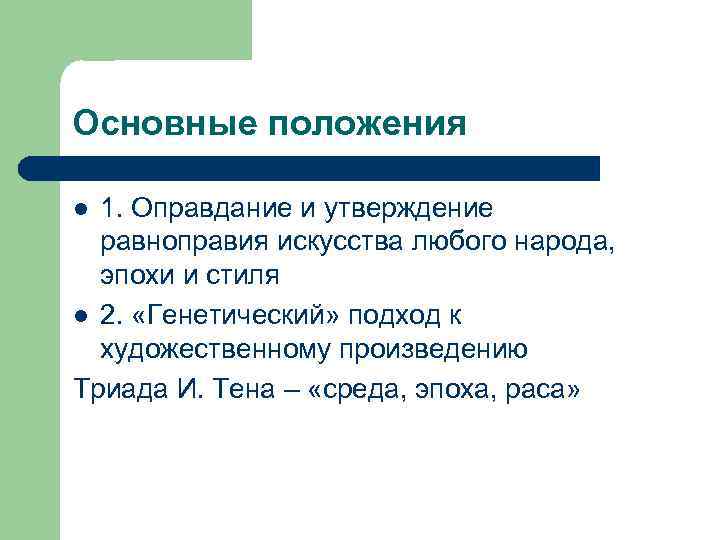 Основные положения

- 1. Оправдание и утверждение равноправия искусства любого народа, эпохи и стиля
- 2. «Генетический» подход к художественному произведению

Триада И. Тена – «среда, эпоха, раса»